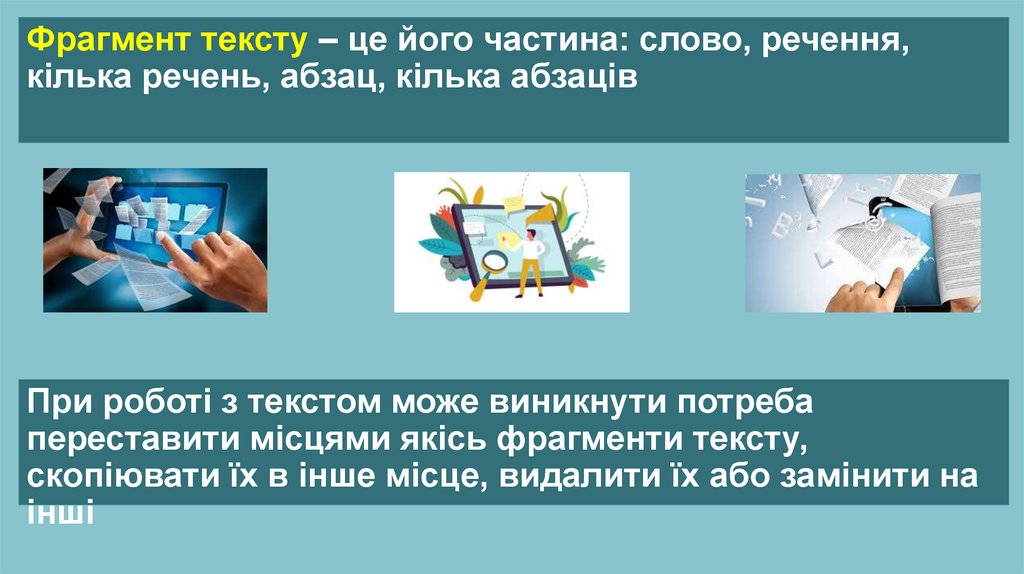 Фрагмент тексту – це його частина: слово, речення, кілька речень, абзац, кілька абзаців

При роботі з текстом може виникнути потреба переставити місцями якісь фрагменти тексту, скопіювати їх в інше місце, видалити їх або замінити на інші